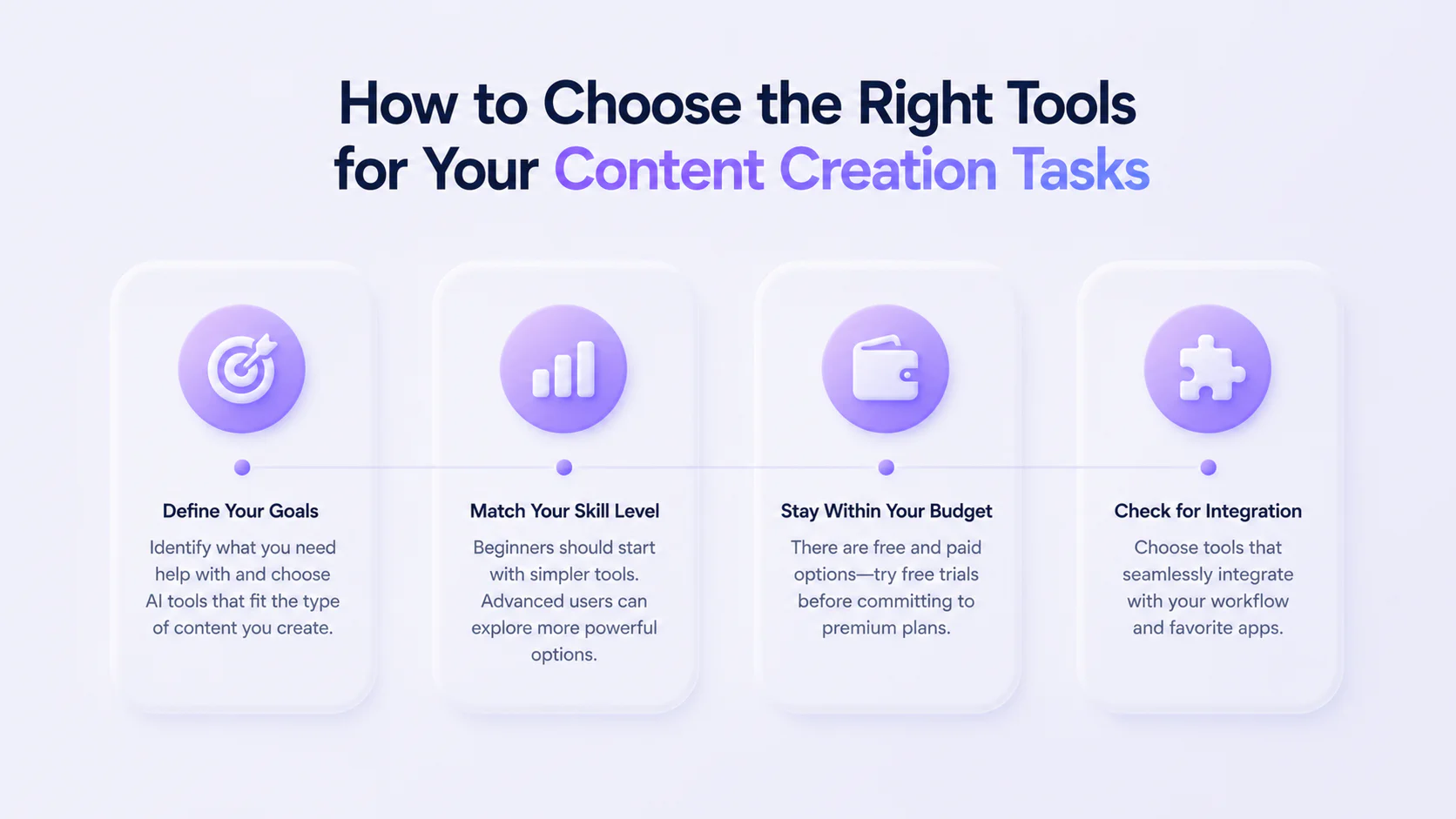 How to Choose the Right Tools for Your Content Creation Tasks

Define Your Goals

Identify what you need help with and choose AI tools that fit the type of content you create.

Match Your Skill Level

Beginners should start with simpler tools. Advanced users can explore more powerful options.

Stay Within Your Budget

There are free and paid options—try free trials before committing to premium plans.

Check for Integration

Choose tools that seamlessly integrate with your workflow and favorite apps.